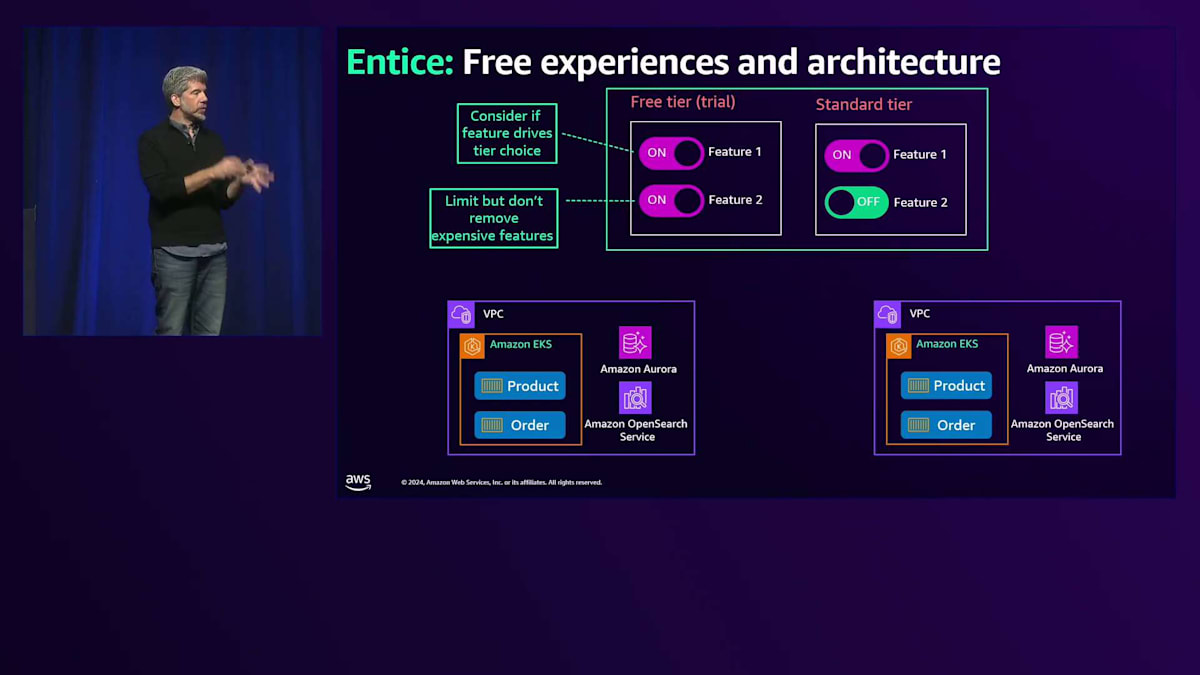 Entice: Free experiences and architecture

Consider if feature drives tier choice

Limit but don't remove expensive features

Free tier (trial)

ON Feature 1

ON Feature 2

Standard tier

ON Feature 1

OFF Feature 2

VPC

Amazon EKS

Product

Order

Amazon Aurora

Amazon OpenSearch Service

VPC

Amazon EKS

Product

Order

Amazon Aurora

Amazon OpenSearch Service

aws

© 2024, Amazon Web Services, Inc. or its affiliates. All rights reserved.